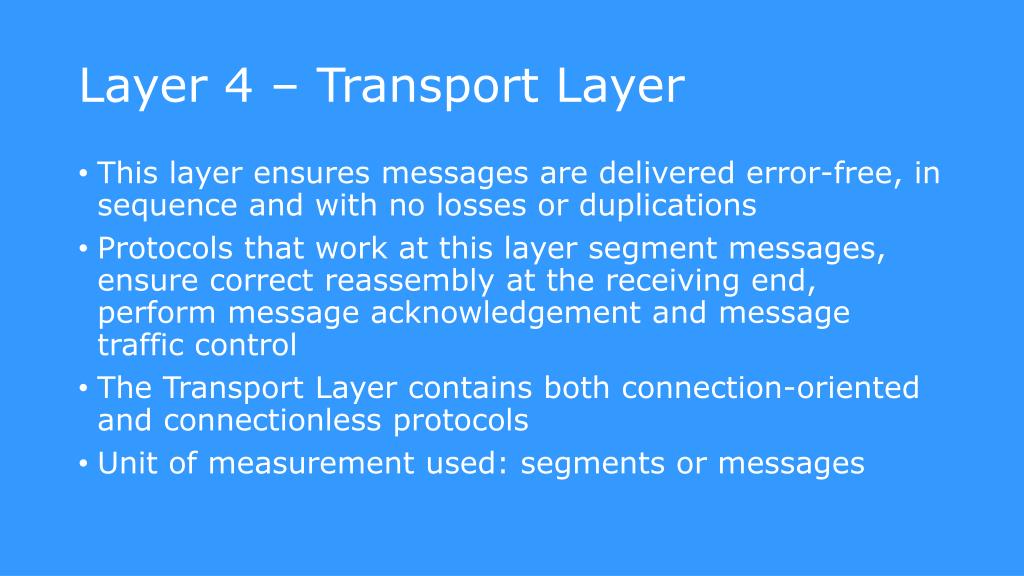 Layer 4 – Transport Layer

• This layer ensures messages are delivered error-free, in sequence and with no losses or duplications
• Protocols that work at this layer segment messages, ensure correct reassembly at the receiving end, perform message acknowledgement and message traffic control
• The Transport Layer contains both connection-oriented and connectionless protocols
• Unit of measurement used: segments or messages